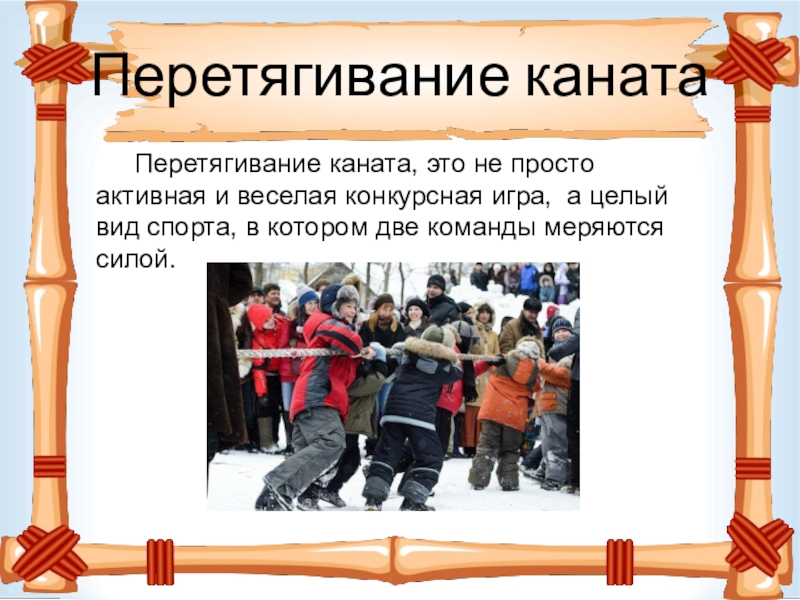 Перетягивание каната

Перетягивание каната, это не просто активная и веселая конкурсная игра,  а целый вид спорта, в котором две команды меряются силой.